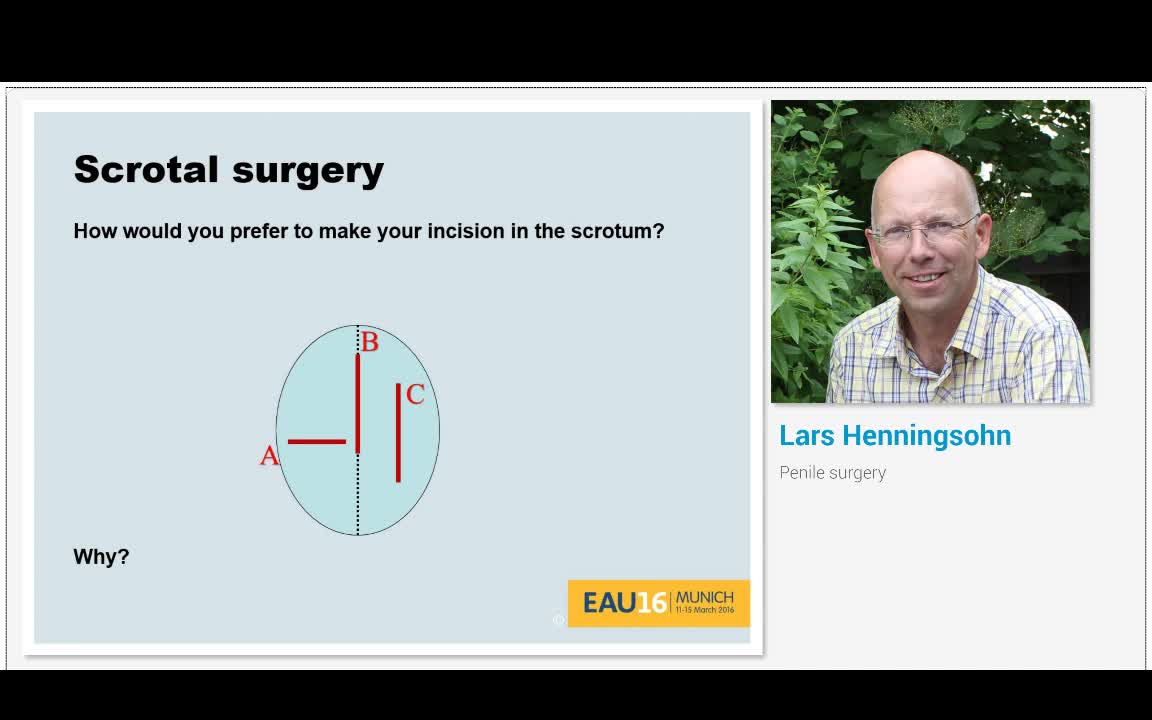 Scrotal surgery

How would you prefer to make your incision in the scrotum?

B
C
A

Why?

EAU16 MUNICH 11-15 March 2016

Lars Henningsohn

Penile surgery